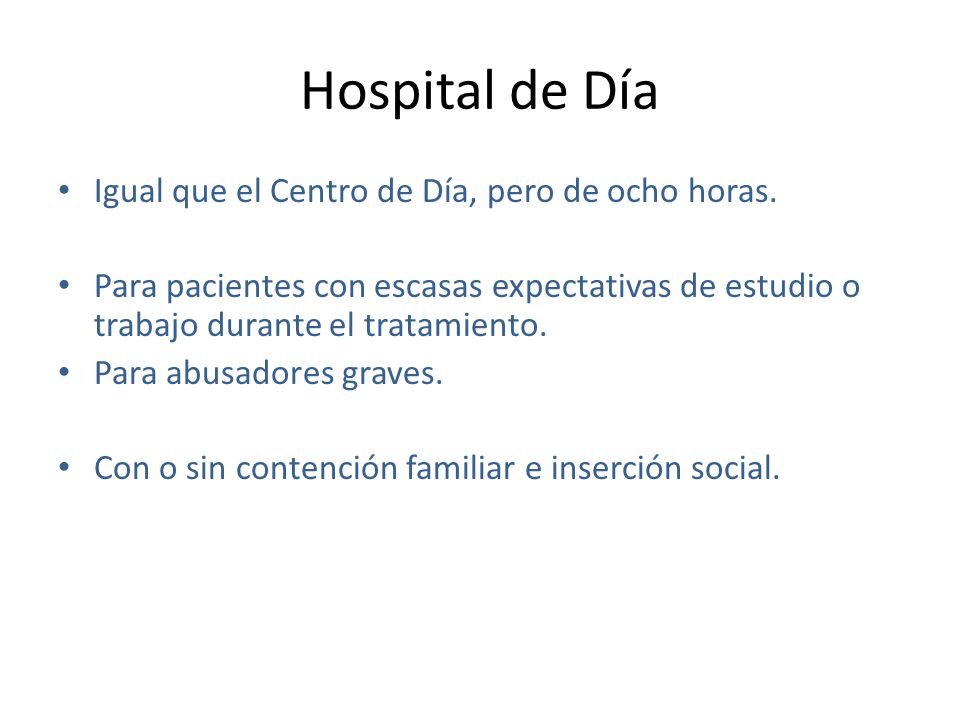 Hospital de Día

• Igual que el Centro de Día, pero de ocho horas.

• Para pacientes con escasas expectativas de estudio o trabajo durante el tratamiento.
• Para abusadores graves.

• Con o sin contención familiar e inserción social.